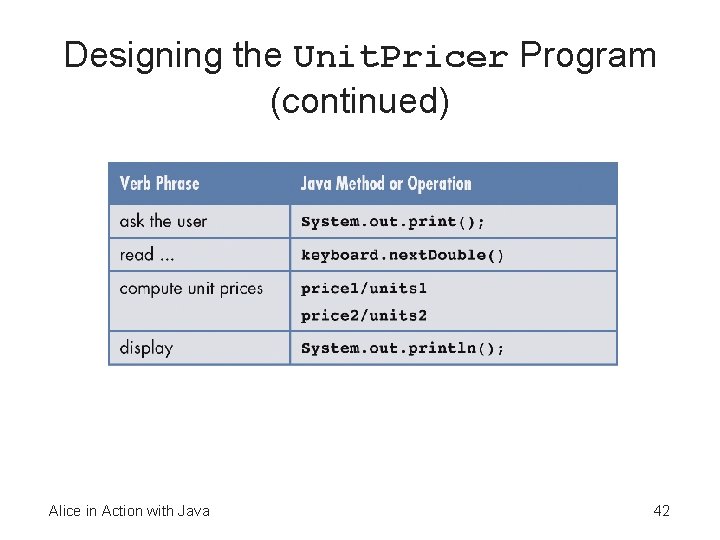 Designing the UnitPricer Program (continued)

| Verb Phrase | Java Method or Operation |
|---|---|
| ask the user | System.out.print(); |
| read ... | keyboard.nextDouble() |
| compute unit prices | price1/units1 price2/units2 |
| display | System.out.println(); |

Alice in Action with Java

42